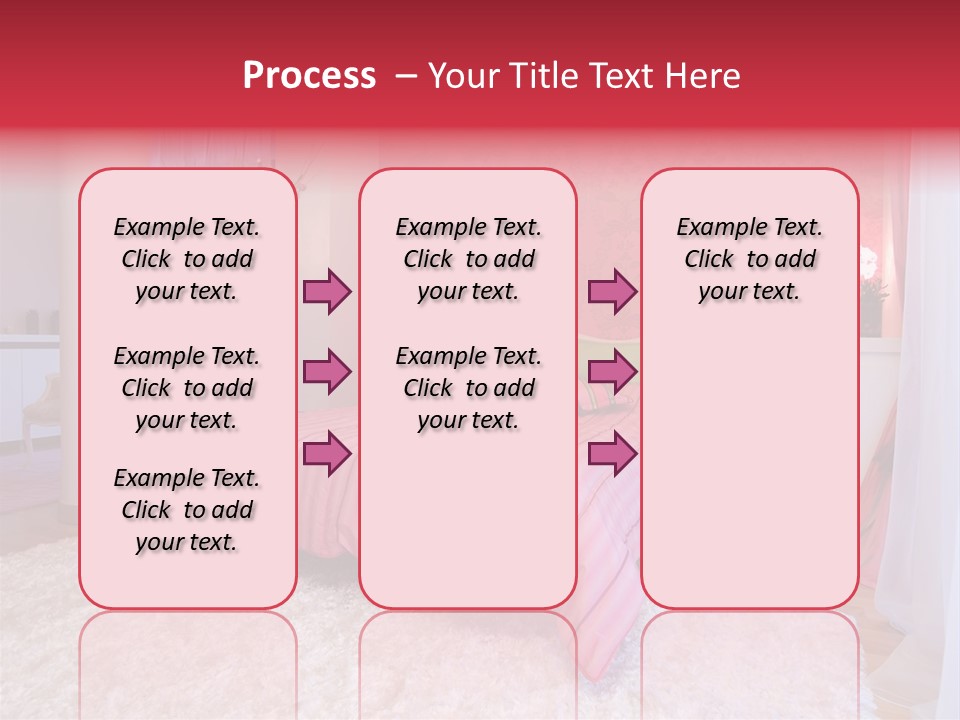 Process – Your Title Text Here

Example Text. Click to add your text.

Example Text. Click to add your text.

Example Text. Click to add your text.

Example Text. Click to add your text.

Example Text. Click to add your text.

Example Text. Click to add your text.